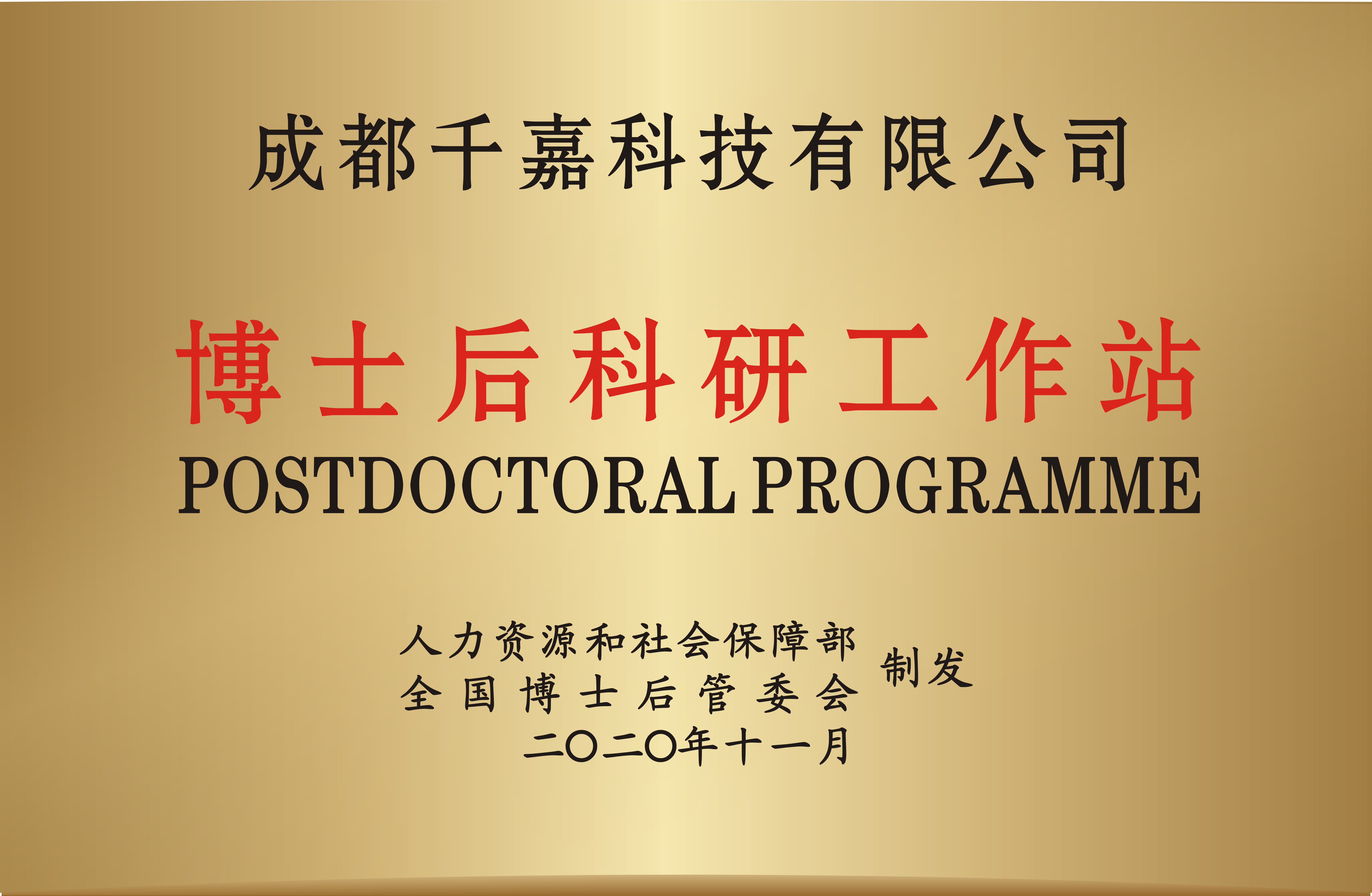 成都千嘉科技有限公司

博士后科研工作站
POSTDOCTORAL PROGRAMME

人力资源和社会保障部
全国博士后管委会
制发
二〇二〇年十一月